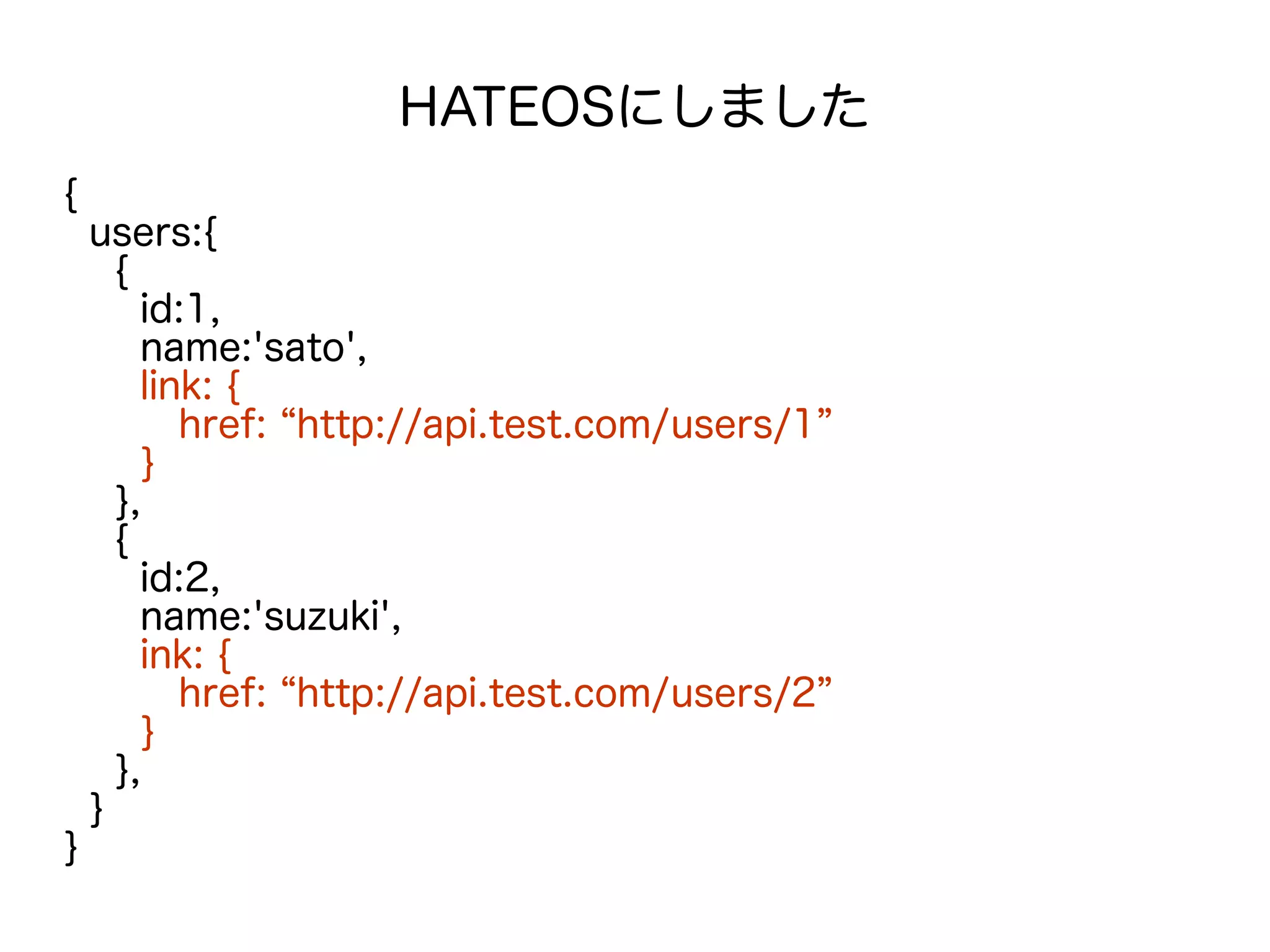 HATEOSにしました

{
users:{
{
id:1,
name:'sato',
link: {
href: “http://api.test.com/users/1”
}
},
{
id:2,
name:'suzuki',
ink: {
href: “http://api.test.com/users/2”
}
},
}
}